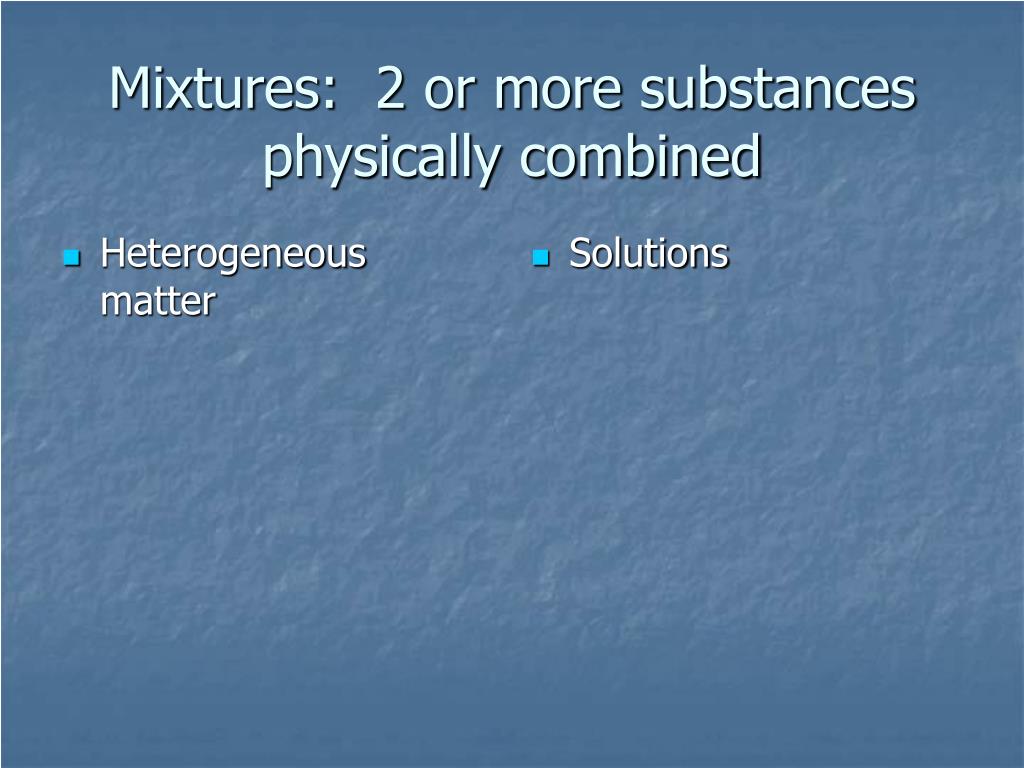 Mixtures:  2 or more substances physically combined

- Heterogeneous matter

- Solutions